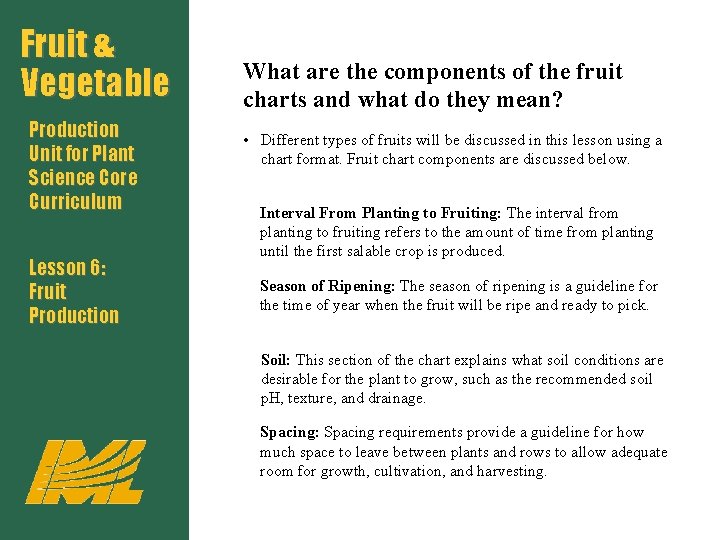 Fruit & Vegetable

Production Unit for Plant Science Core Curriculum

Lesson 6: Fruit Production

IML

What are the components of the fruit charts and what do they mean?

• Different types of fruits will be discussed in this lesson using a chart format. Fruit chart components are discussed below.

Interval From Planting to Fruiting: The interval from planting to fruiting refers to the amount of time from planting until the first salable crop is produced.

Season of Ripening: The season of ripening is a guideline for the time of year when the fruit will be ripe and ready to pick.

Soil: This section of the chart explains what soil conditions are desirable for the plant to grow, such as the recommended soil pH, texture, and drainage.

Spacing: Spacing requirements provide a guideline for how much space to leave between plants and rows to allow adequate room for growth, cultivation, and harvesting.